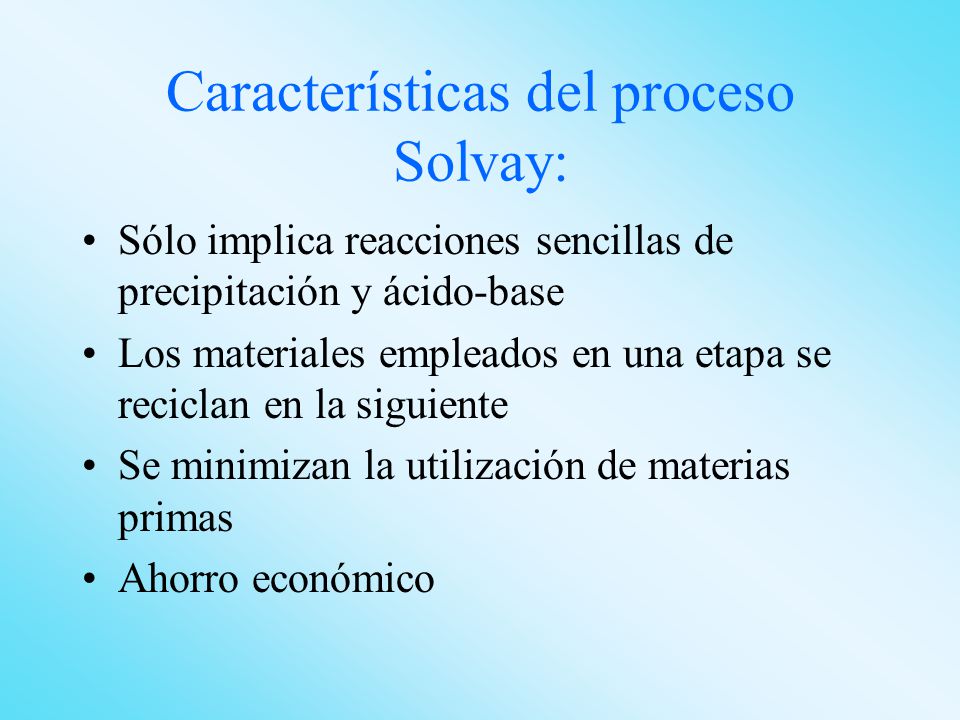 Características del proceso Solvay:

• Sólo implica reacciones sencillas de precipitación y ácido-base
• Los materiales empleados en una etapa se reciclan en la siguiente
• Se minimizan la utilización de materias primas
• Ahorro económico